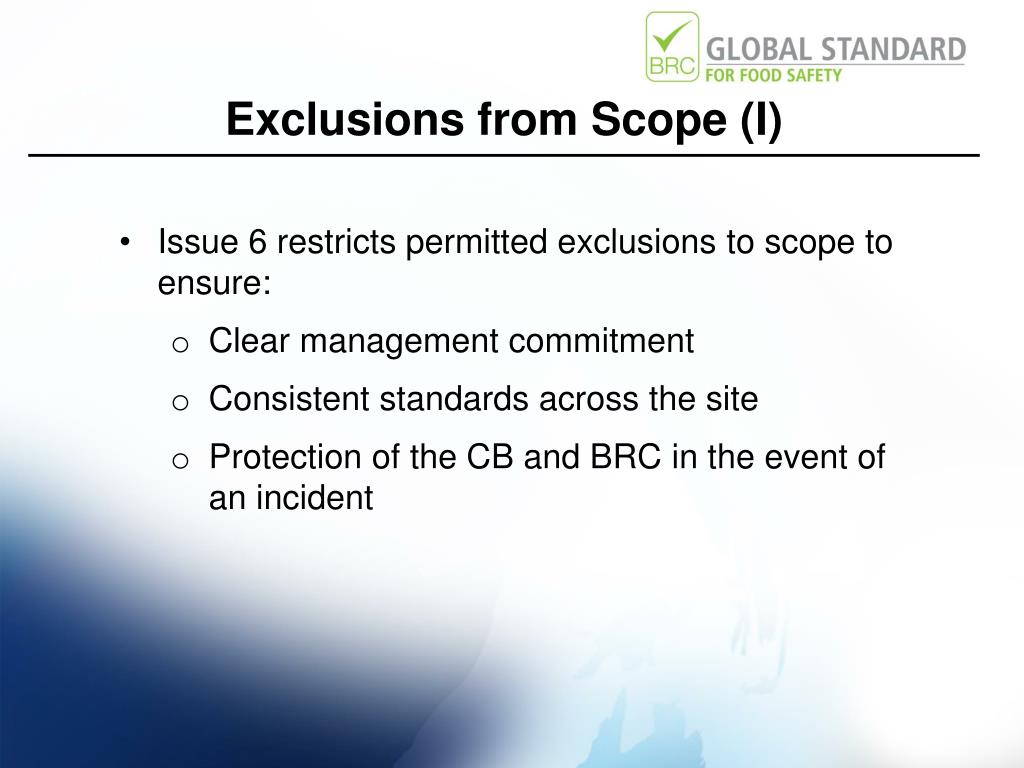 BRC GLOBAL STANDARD FOR FOOD SAFETY

Exclusions from Scope (I)

• Issue 6 restricts permitted exclusions to scope to ensure:
 o Clear management commitment
 o Consistent standards across the site
 o Protection of the CB and BRC in the event of an incident